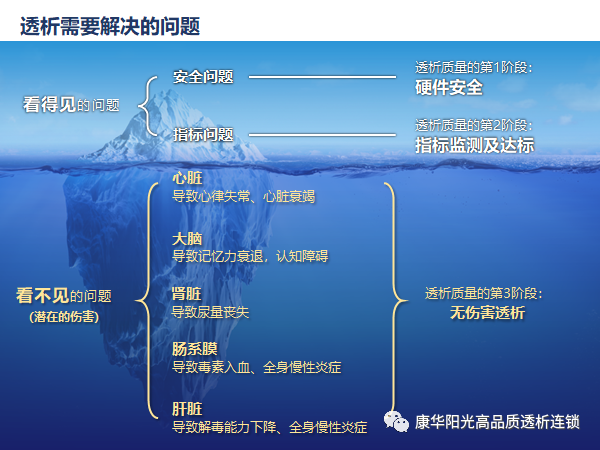 透析需要解决的问题

看得见的问题

安全问题

透析质量的第1阶段：
硬件安全

指标问题

透析质量的第2阶段：
指标监测及达标

看不见的问题
(潜在的伤害)

心脏
导致心律失常、心脏衰竭

大脑
导致记忆力衰退，认知障碍

肾脏
导致尿量丧失

肠系膜
导致毒素入血、全身慢性炎症

肝脏
导致解毒能力下降、全身慢性炎症

透析质量的第3阶段：
无伤害透析

康华阳光高品质透析连锁